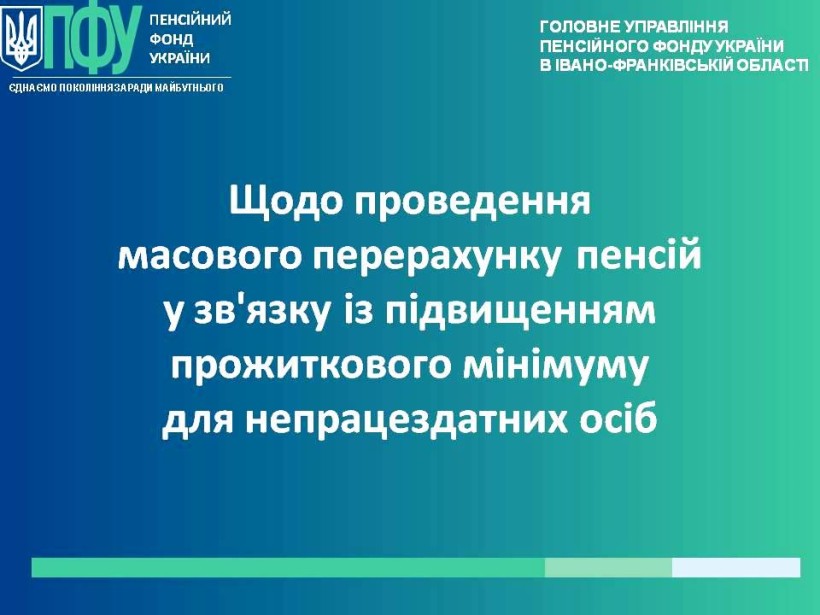 ПФУ
ПЕНСІЙНИЙ ФОНД УКРАЇНИ

ЄДНАЄМО ПОКОЛІННЯ ЗАРАДИ МАЙБУТНЬОГО

ГОЛОВНЕ УПРАВЛІННЯ ПЕНСІЙНОГО ФОНДУ УКРАЇНИ В ІВАНО-ФРАНКІВСЬКІЙ ОБЛАСТІ

Щодо проведення масового перерахунку пенсій у зв'язку із підвищенням прожиткового мінімуму для непрацездатних осіб